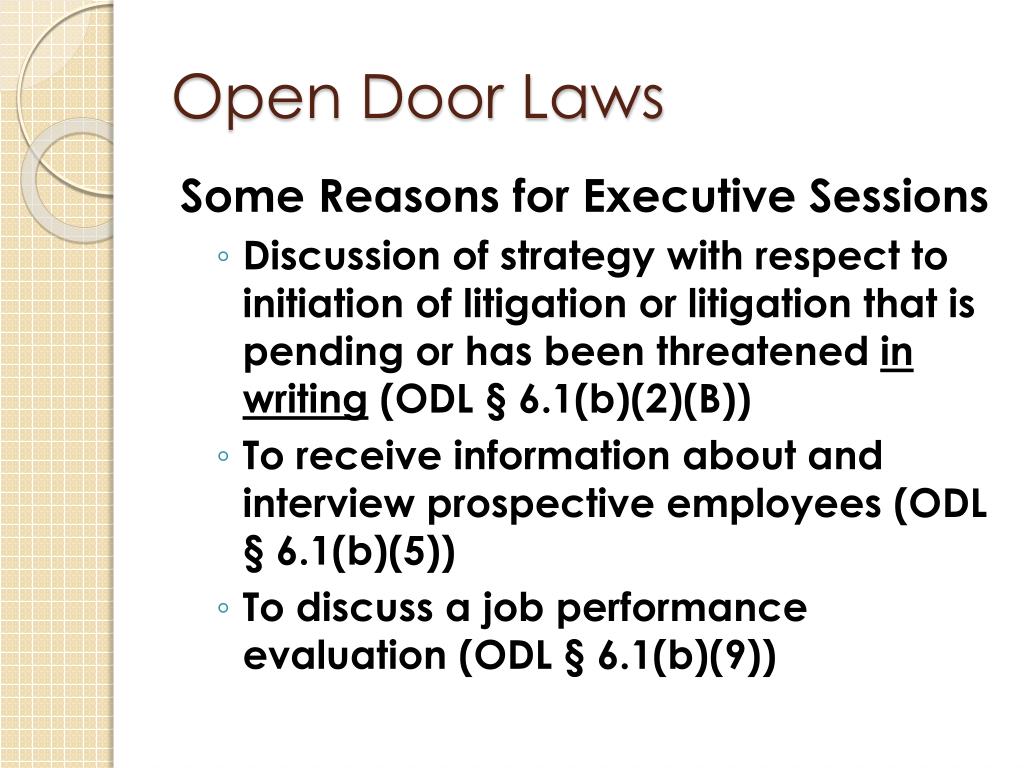 Open Door Laws

Some Reasons for Executive Sessions

◦ Discussion of strategy with respect to initiation of litigation or litigation that is pending or has been threatened in writing (ODL § 6.1(b)(2)(B))
◦ To receive information about and interview prospective employees (ODL § 6.1(b)(5))
◦ To discuss a job performance evaluation (ODL § 6.1(b)(9))